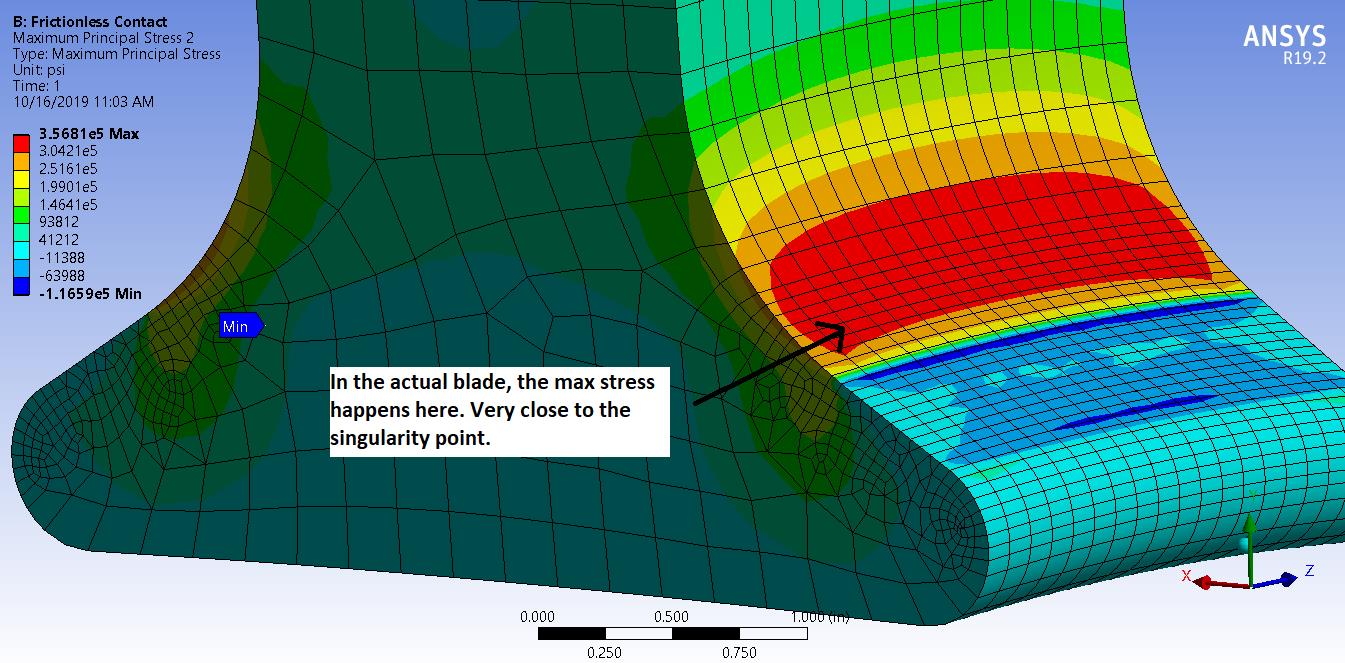 B: Frictionless Contact
Maximum Principal Stress 2
Type: Maximum Principal Stress
Unit: psi
Time: 1
10/16/2019 11:03 AM

3.5681e5 Max
3.0421e5
2.5161e5
1.9901e5
1.4641e5
93812
41212
-11388
-63988
-1.1659e5 Min

ANSYS
R19.2

Min

In the actual blade, the max stress happens here. Very close to the singularity point.

Y
X
Z

0.000
0.500
1.000 (in)
0.250
0.750